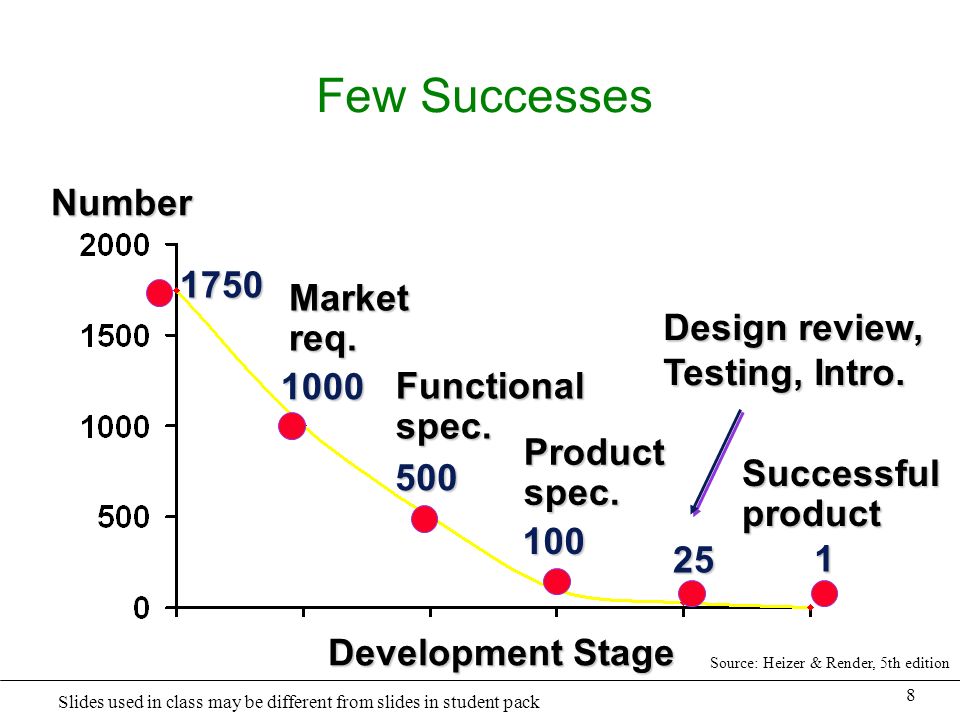 Few Successes

Number

2000
1500
1000
500
0

1750
Market req.
1000
Functional spec.
500
Product spec.
100
Design review, Testing, Intro.
25
Successful product
1

Development Stage

Source: Heizer & Render, 5th edition

Slides used in class may be different from slides in student pack

8